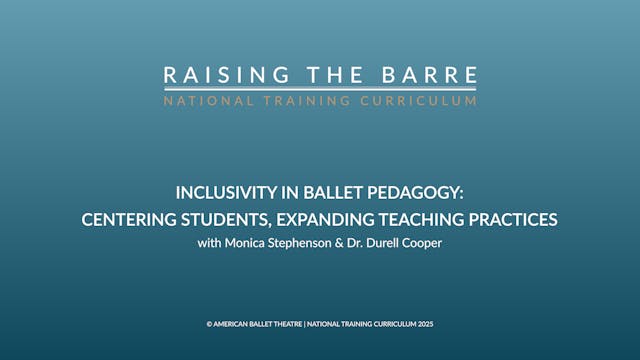 RAISING THE BARRE
NATIONAL TRAINING CURRICULUM

INCLUSIVITY IN BALLET PEDAGOGY:
CENTERING STUDENTS, EXPANDING TEACHING PRACTICES
with Monica Stephenson & Dr. Durell Cooper

© AMERICAN BALLET THEATRE | NATIONAL TRAINING CURRICULUM 2025